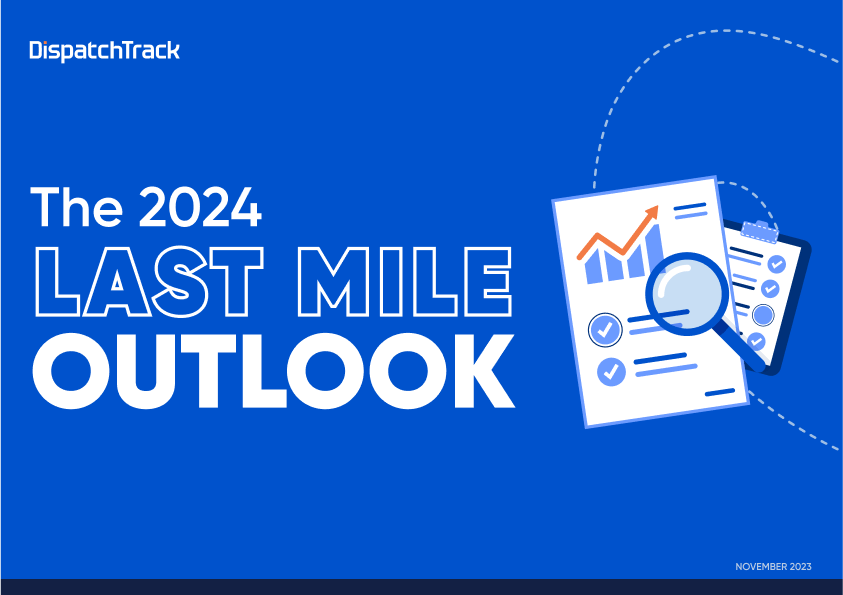 DispatchTrack

The 2024
LAST MILE
OUTLOOK

NOVEMBER 2023